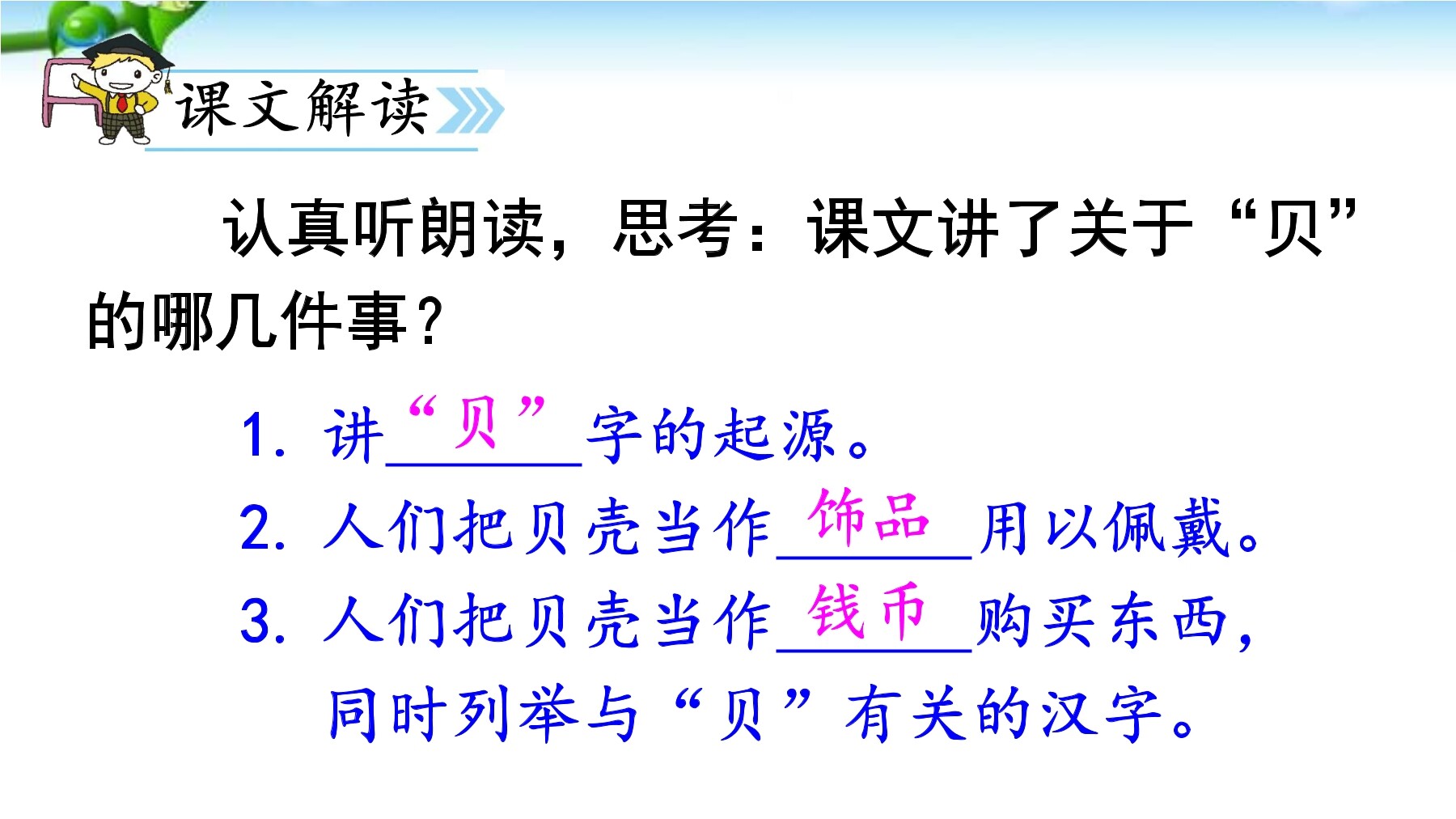 课文解读

认真听朗读，思考：课文讲了关于“贝”的哪几件事？

1. 讲“贝”字的起源。
2. 人们把贝壳当作饰品用以佩戴。
3. 人们把贝壳当作钱币购买东西，同时列举与“贝”有关的汉字。